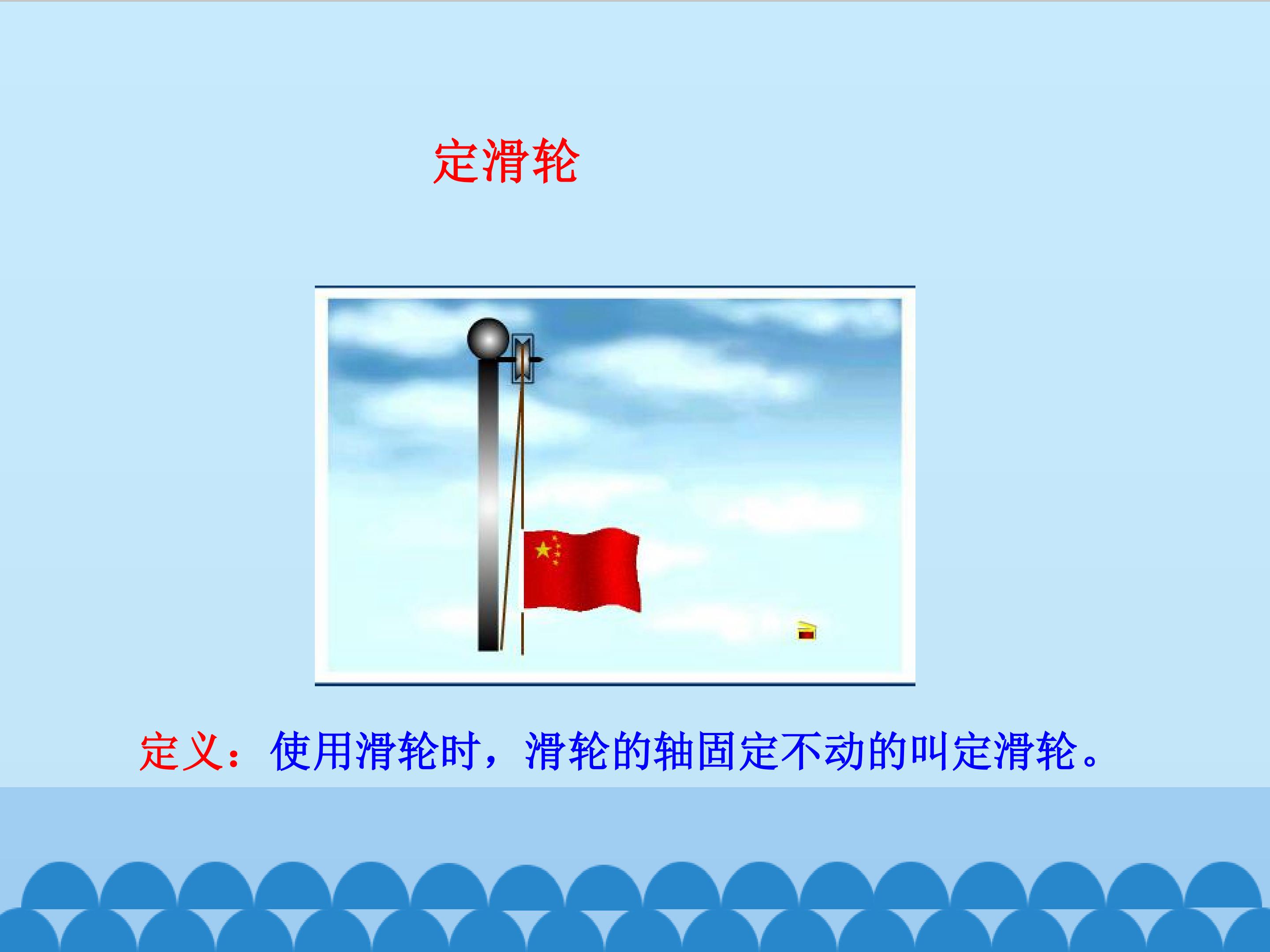 定滑轮

定义：使用滑轮时，滑轮的轴固定不动的叫定滑轮。